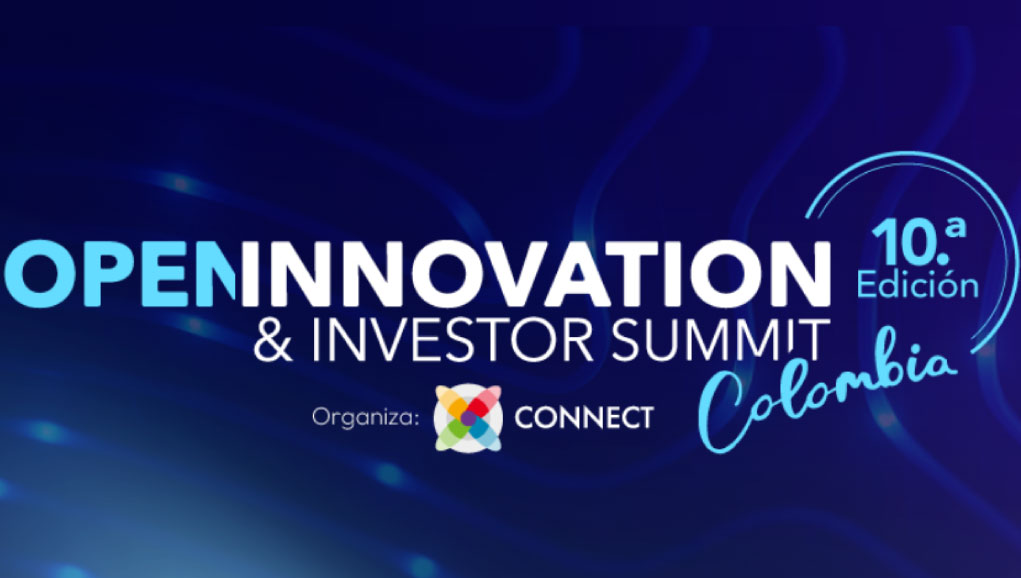 OPENINNOVATION
& INVESTOR SUMMIT

10.ª
Edición
Colombia

Organiza: CONNECT